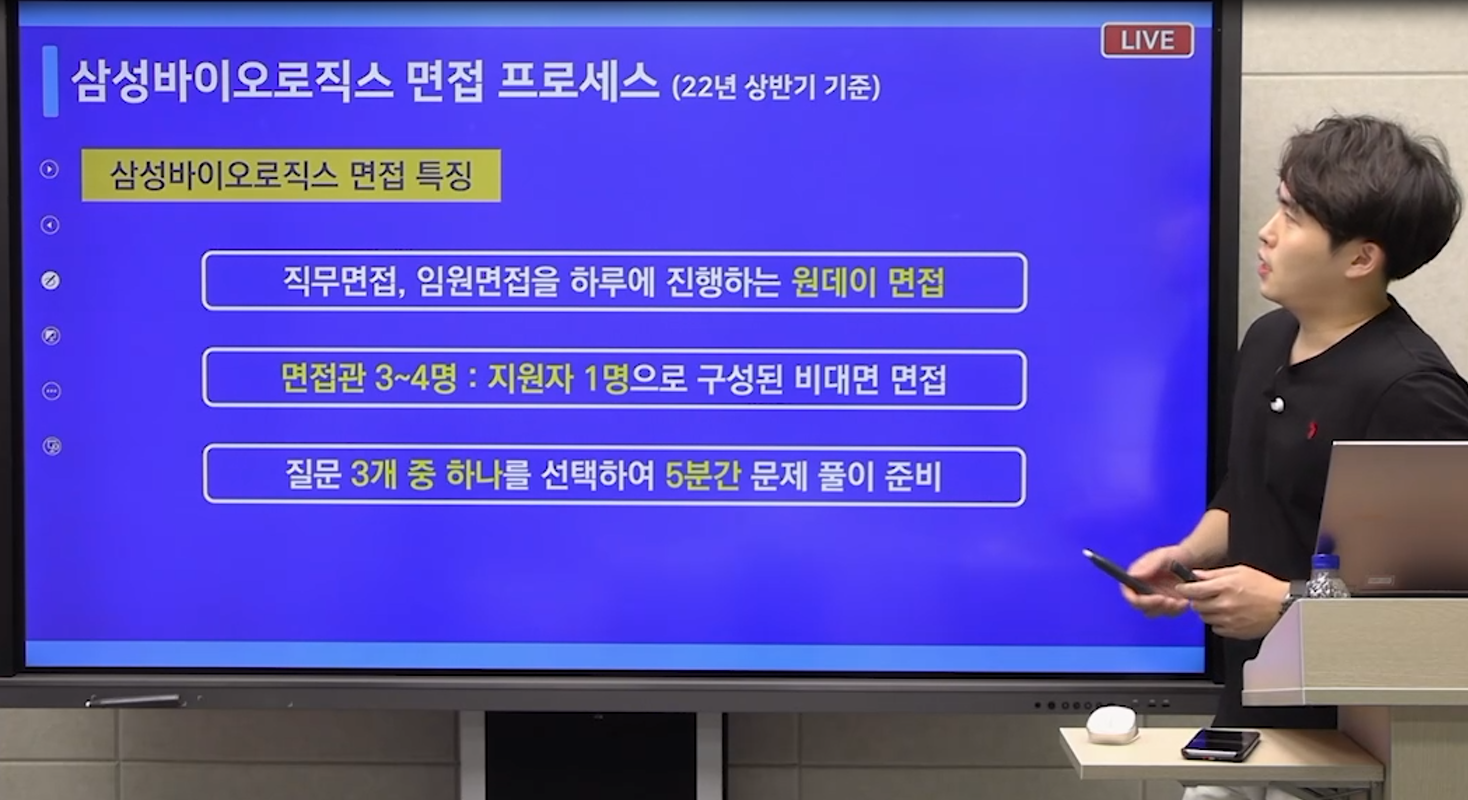 LIVE

삼성바이오로직스 면접 프로세스 (22년 상반기 기준)

삼성바이오로직스 면접 특징

직무면접, 임원면접을 하루에 진행하는 원데이 면접

면접관 3~4명 : 지원자 1명으로 구성된 비대면 면접

질문 3개 중 하나를 선택하여 5분간 문제 풀이 준비